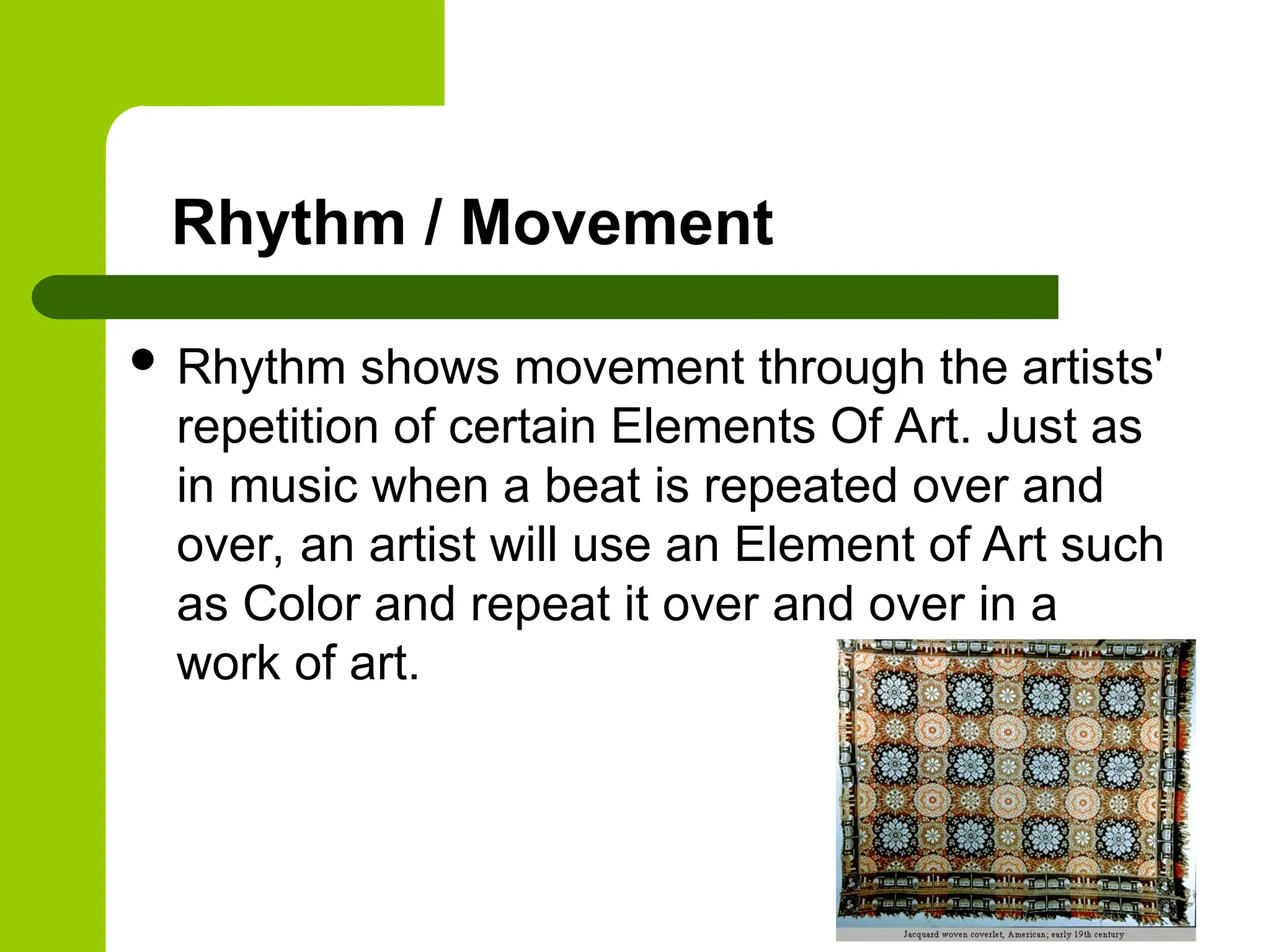 Rhythm / Movement

• Rhythm shows movement through the artists' repetition of certain Elements Of Art. Just as in music when a beat is repeated over and over, an artist will use an Element of Art such as Color and repeat it over and over in a work of art.

Jacquard woven coverlet, American; early 19th century